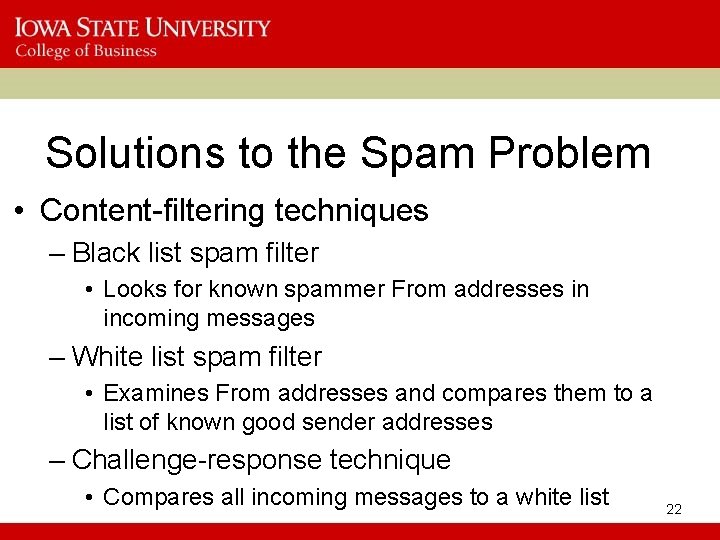 IOWA STATE UNIVERSITY
College of Business

Solutions to the Spam Problem

• Content-filtering techniques
– Black list spam filter
• Looks for known spammer From addresses in incoming messages
– White list spam filter
• Examines From addresses and compares them to a list of known good sender addresses
– Challenge-response technique
• Compares all incoming messages to a white list

22